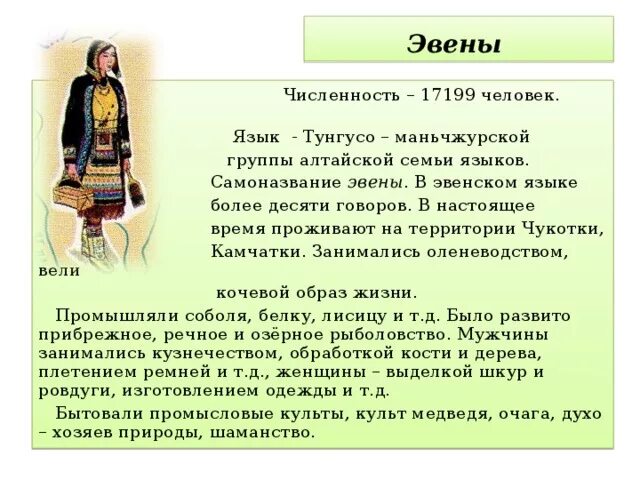 Эвены

Численность – 17199 человек.

Язык - Тунгусо – маньчжурской группы алтайской семьи языков. Самоназвание эвены. В эвенском языке более десяти говоров. В настоящее время проживают на территории Чукотки, Камчатки. Занимались оленеводством, вели

кочевой образ жизни.

Промышляли соболя, белку, лисицу и т.д. Было развито прибрежное, речное и озёрное рыболовство. Мужчины занимались кузнечеством, обработкой кости и дерева, плетением ремней и т.д., женщины – выделкой шкур и ровдуги, изготовлением одежды и т.д.

Бытовали промысловые культы, культ медведя, очага, духо – хозяев природы, шаманство.